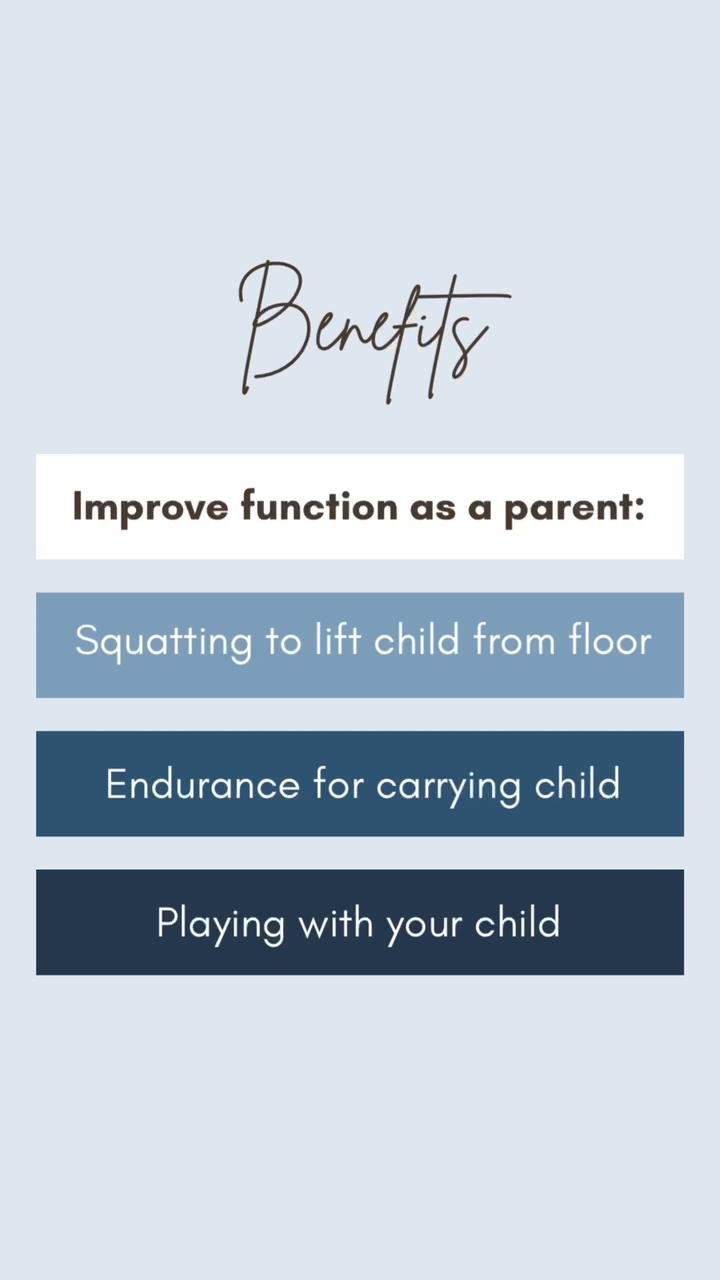 Benefits

Improve function as a parent:

Squatting to lift child from floor

Endurance for carrying child

Playing with your child